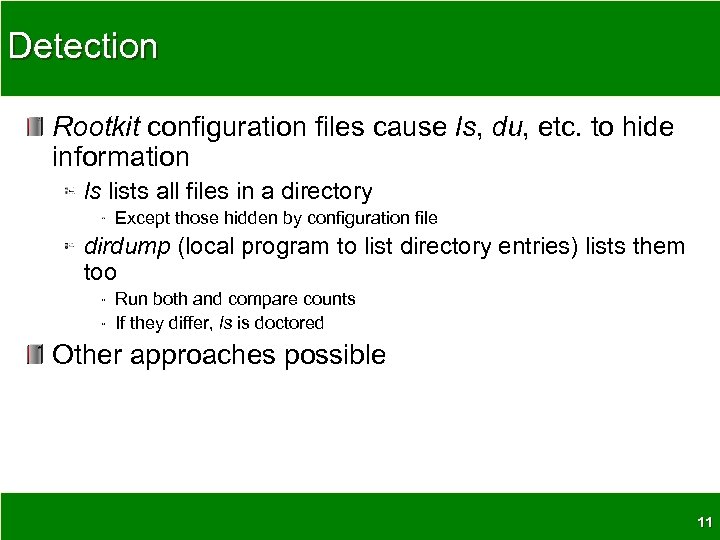 Detection

Rootkit configuration files cause ls, du, etc. to hide information

ls lists all files in a directory

Except those hidden by configuration file

dirdump (local program to list directory entries) lists them too

Run both and compare counts

If they differ, ls is doctored

Other approaches possible

11